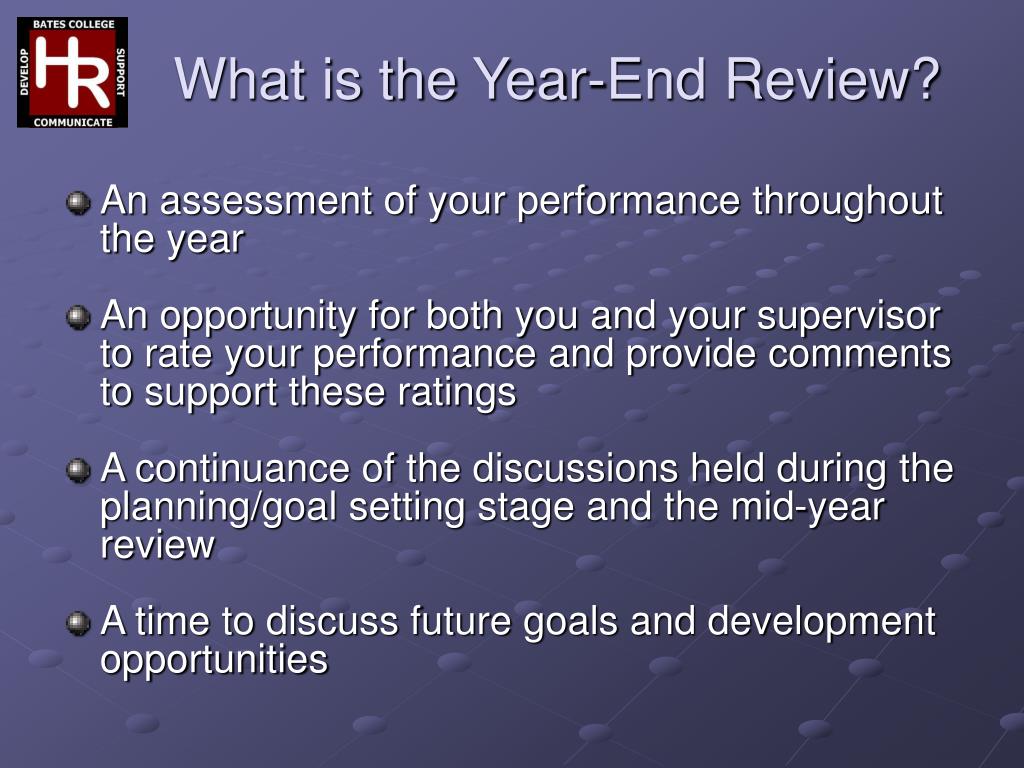 BATES COLLEGE
DEVELOP
HR
SUPPORT
COMMUNICATE

What is the Year-End Review?

An assessment of your performance throughout the year

An opportunity for both you and your supervisor to rate your performance and provide comments to support these ratings

A continuance of the discussions held during the planning/goal setting stage and the mid-year review

A time to discuss future goals and development opportunities